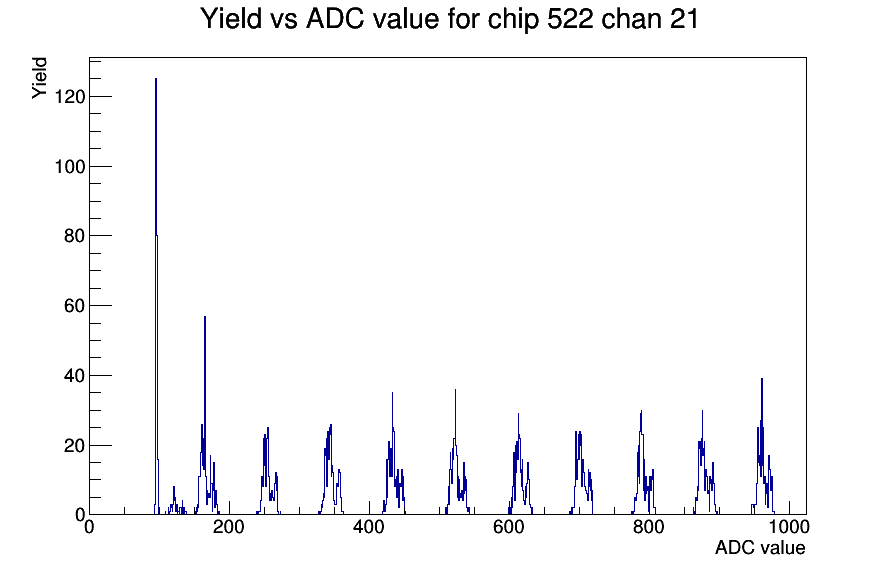 Yield vs ADC value for chip 522 chan 21

Yield

120
100
80
60
40
20
0

0
200
400
600
800
1000

ADC value